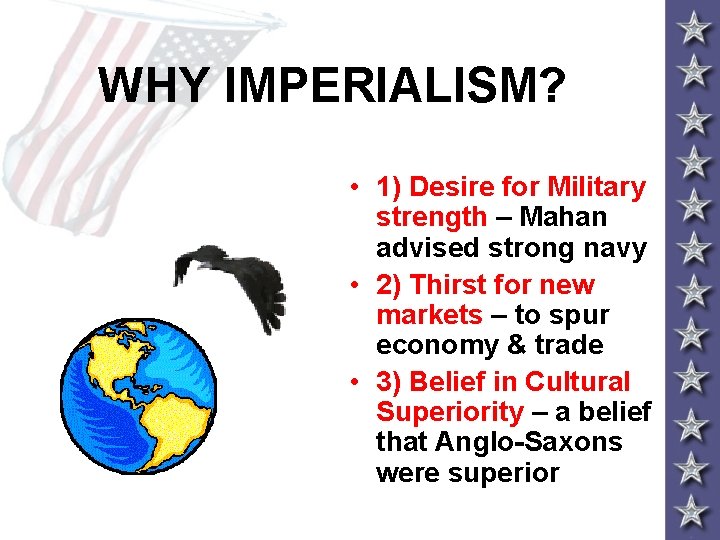 WHY IMPERIALISM?

• 1) Desire for Military strength – Mahan advised strong navy
• 2) Thirst for new markets – to spur economy & trade
• 3) Belief in Cultural Superiority – a belief that Anglo-Saxons were superior